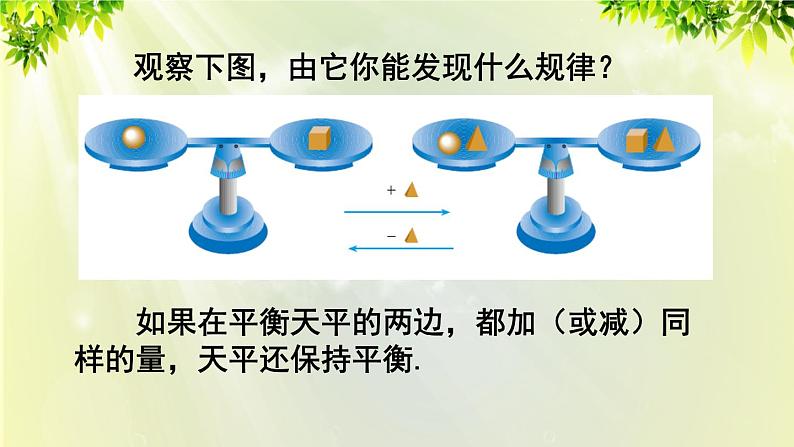 观察下图，由它你能发现什么规律？

+

−

如果在平衡天平的两边，都加（或减）同样的量，天平还保持平衡.